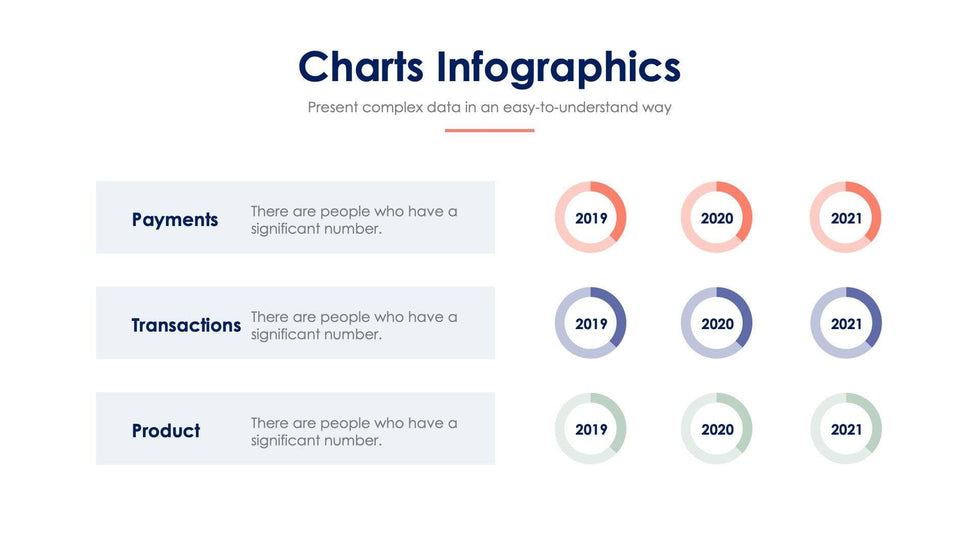 Charts Infographics

Present complex data in an easy-to-understand way

Payments There are people who have a significant number.

2019 2020 2021

Transactions There are people who have a significant number.

2019 2020 2021

Product There are people who have a significant number.

2019 2020 2021